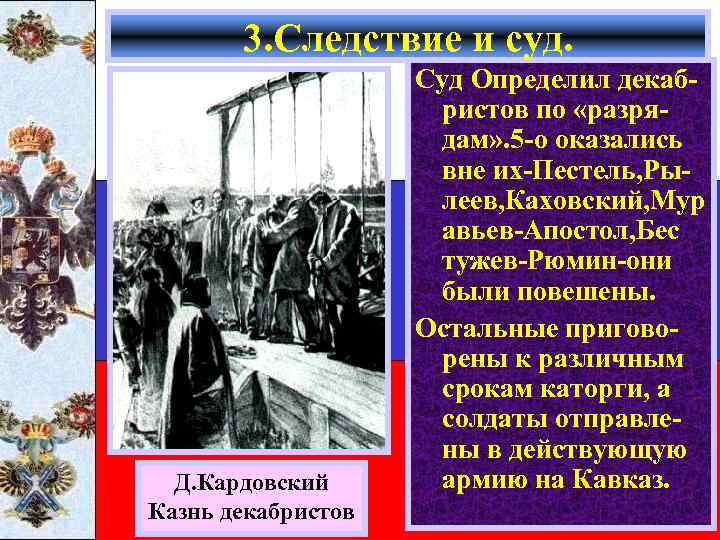 3.Следствие и суд.

Суд Определил декабристов по «разрядам».5-о оказались вне их-Пестель,Рылеев,Каховский,Мур авьев-Апостол,Бес тужев-Рюмин-они были повешены.

Остальные приговорены к различным срокам каторги, а солдаты отправлены в действующую армию на Кавказ.

Д.Кардовский
Казнь декабристов